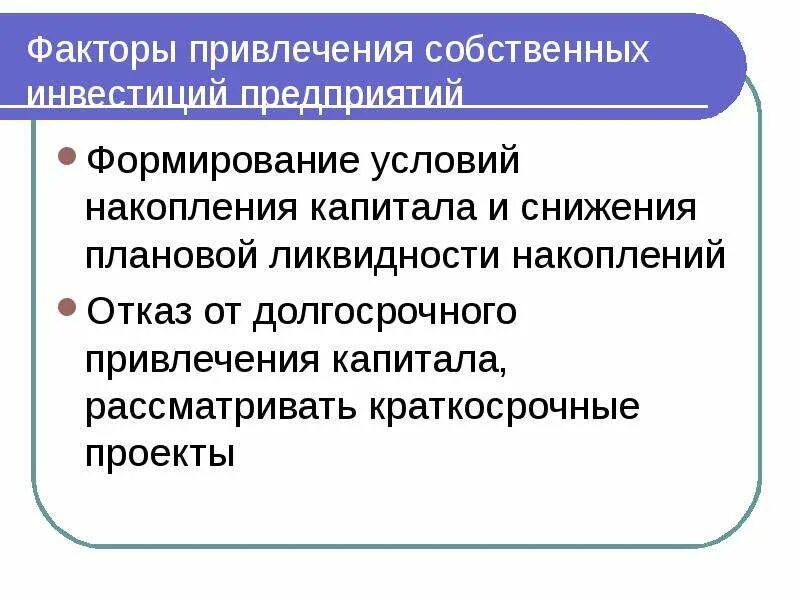 Факторы привлечения собственных инвестиций предприятий

Формирование условий накопления капитала и снижения плановой ликвидности накоплений

Отказ от долгосрочного привлечения капитала, рассматривать краткосрочные проекты